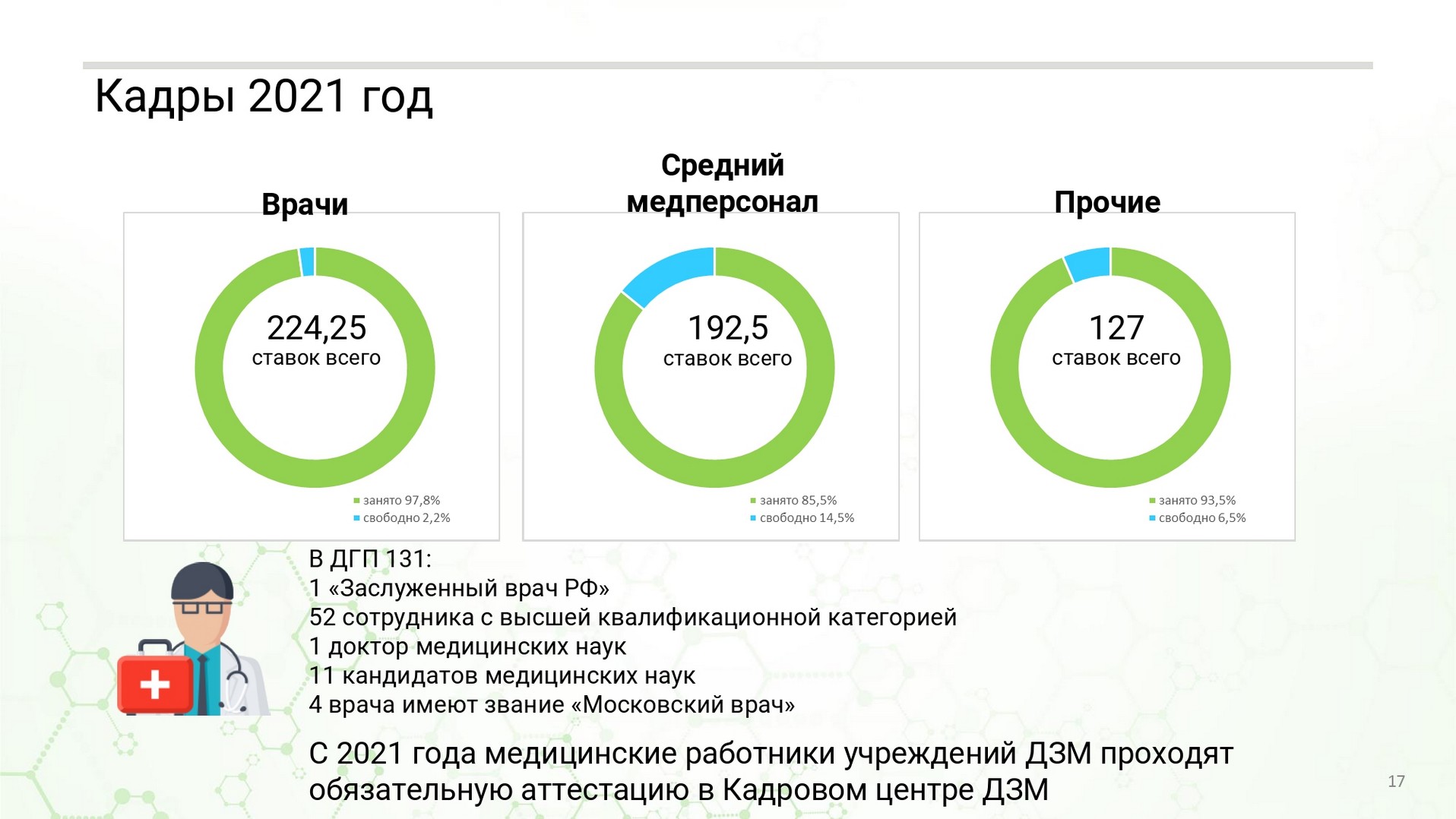 Кадры 2021 год

Врачи

224,25
ставок всего

занято 97,8%
свободно 2,2%

Средний медперсонал

192,5
ставок всего

занято 85,5%
свободно 14,5%

Прочие

127
ставок всего

занято 93,5%
свободно 6,5%

В ДГП 131:
1 «Заслуженный врач РФ»
52 сотрудника с высшей квалификационной категорией
1 доктор медицинских наук
11 кандидатов медицинских наук
4 врача имеют звание «Московский врач»

С 2021 года медицинские работники учреждений ДЗМ проходят обязательную аттестацию в Кадровом центре ДЗМ

17